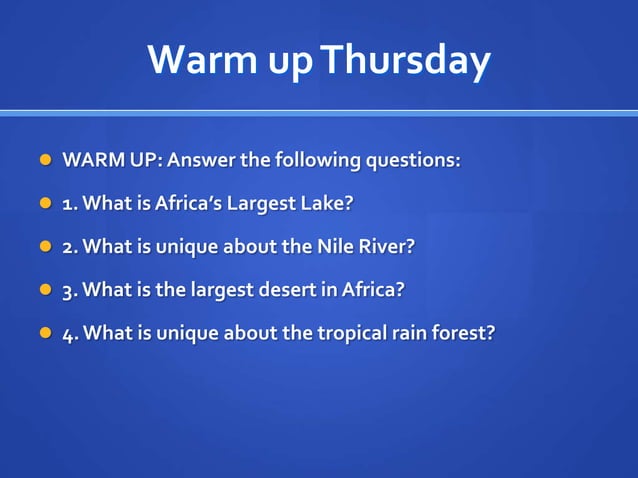 Warm up Thursday

WARM UP: Answer the following questions:

1. What is Africa's Largest Lake?

2. What is unique about the Nile River?

3. What is the largest desert in Africa?

4. What is unique about the tropical rain forest?